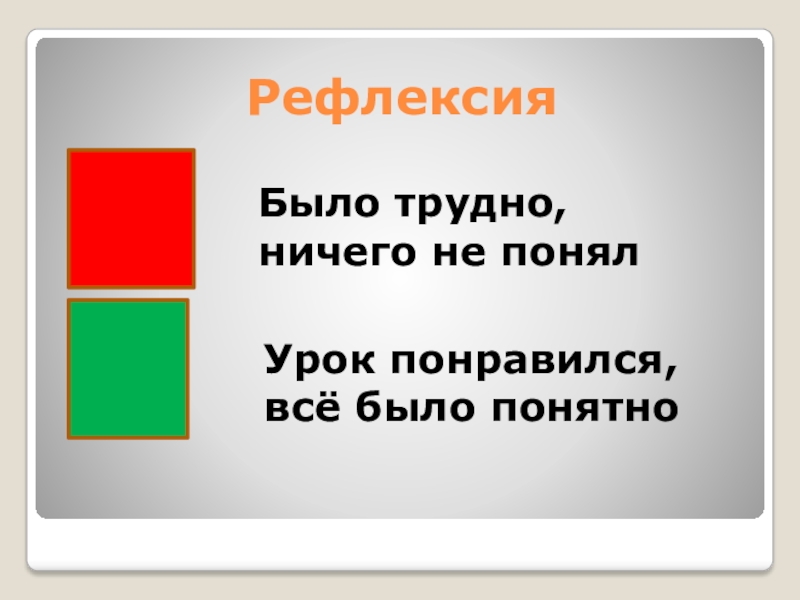 Рефлексия

Было трудно, ничего не понял

Урок понравился, всё было понятно